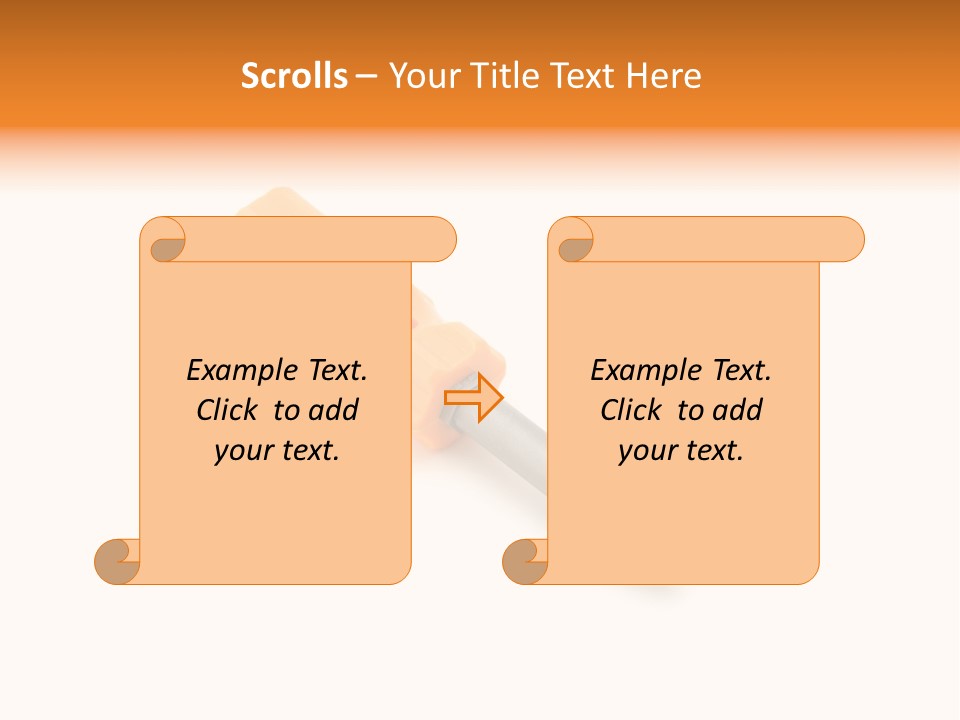 Scrolls – Your Title Text Here

Example Text. Click to add your text.

Example Text. Click to add your text.